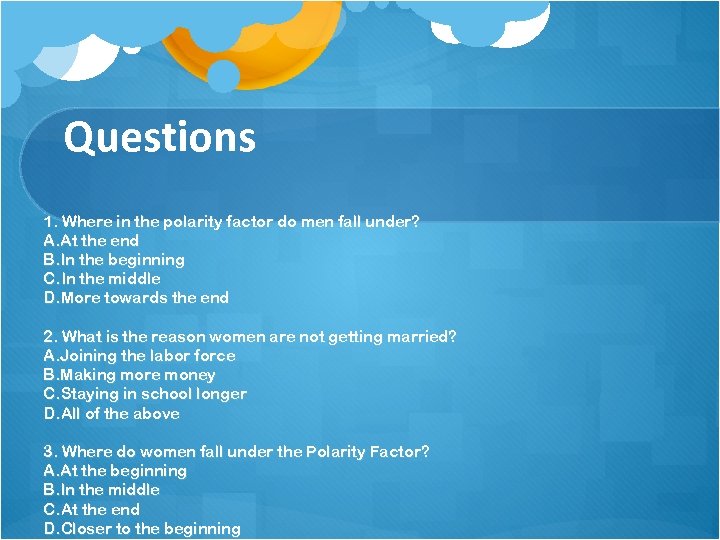 Questions

1. Where in the polarity factor do men fall under?
A.At the end
B.In the beginning
C.In the middle
D.More towards the end

2. What is the reason women are not getting married?
A.Joining the labor force
B.Making more money
C.Staying in school longer
D.All of the above

3. Where do women fall under the Polarity Factor?
A.At the beginning
B.In the middle
C.At the end
D.Closer to the beginning